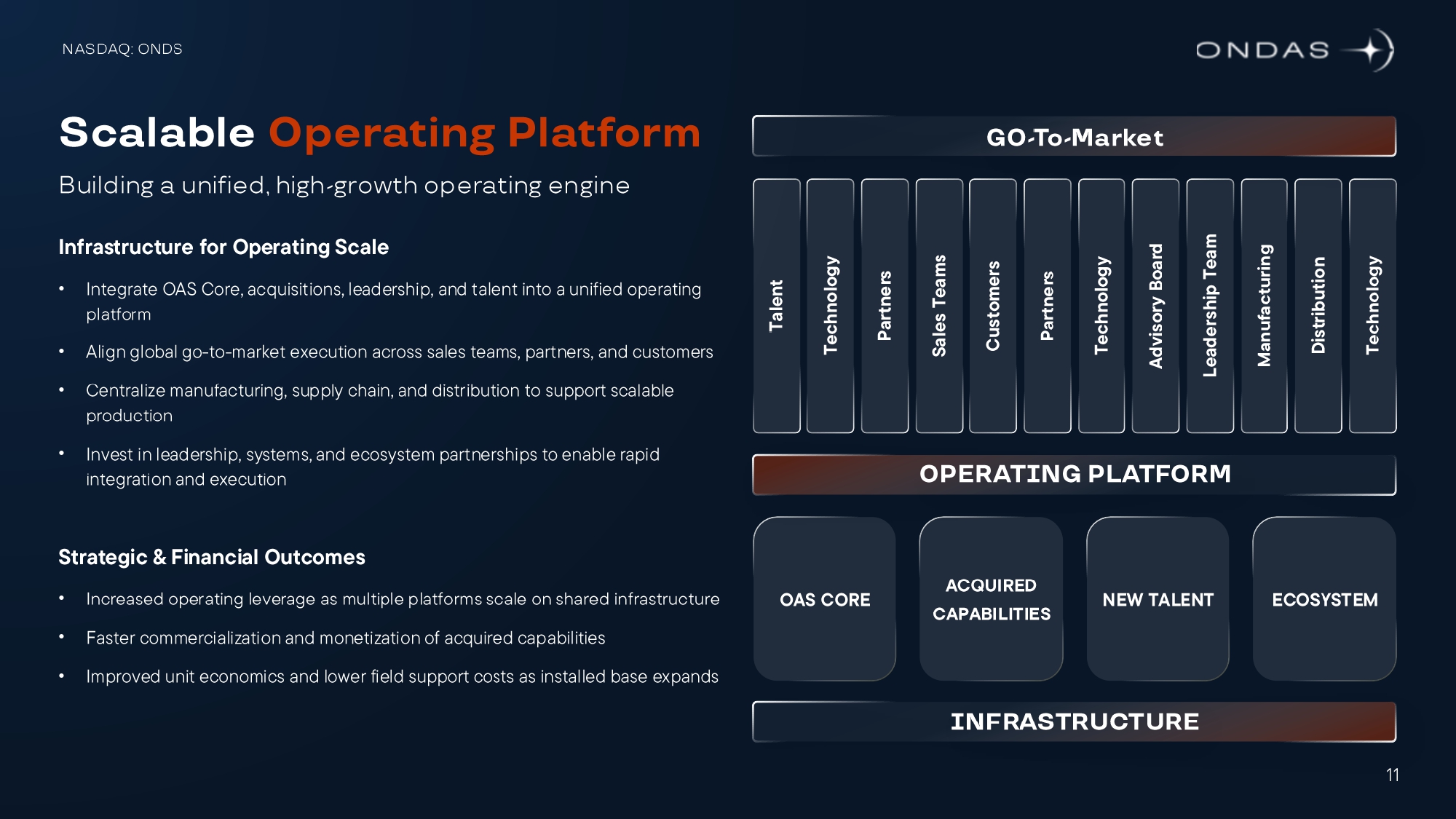 NASDAQ: ONDS

ONDAS

Scalable Operating Platform

Building a unified, high-growth operating engine

Infrastructure for Operating Scale

• Integrate OAS Core, acquisitions, leadership, and talent into a unified operating platform

• Align global go-to-market execution across sales teams, partners, and customers

• Centralize manufacturing, supply chain, and distribution to support scalable production

• Invest in leadership, systems, and ecosystem partnerships to enable rapid integration and execution

Strategic & Financial Outcomes

• Increased operating leverage as multiple platforms scale on shared infrastructure

• Faster commercialization and monetization of acquired capabilities

• Improved unit economics and lower field support costs as installed base expands

GO-To-Market

Talent

Technology

Partners

Sales Teams

Customers

Partners

Technology

Advisory Board

Leadership Team

Manufacturing

Distribution

Technology

OPERATING PLATFORM

OAS CORE

ACQUIRED CAPABILITIES

NEW TALENT

ECOSYSTEM

INFRASTRUCTURE

11